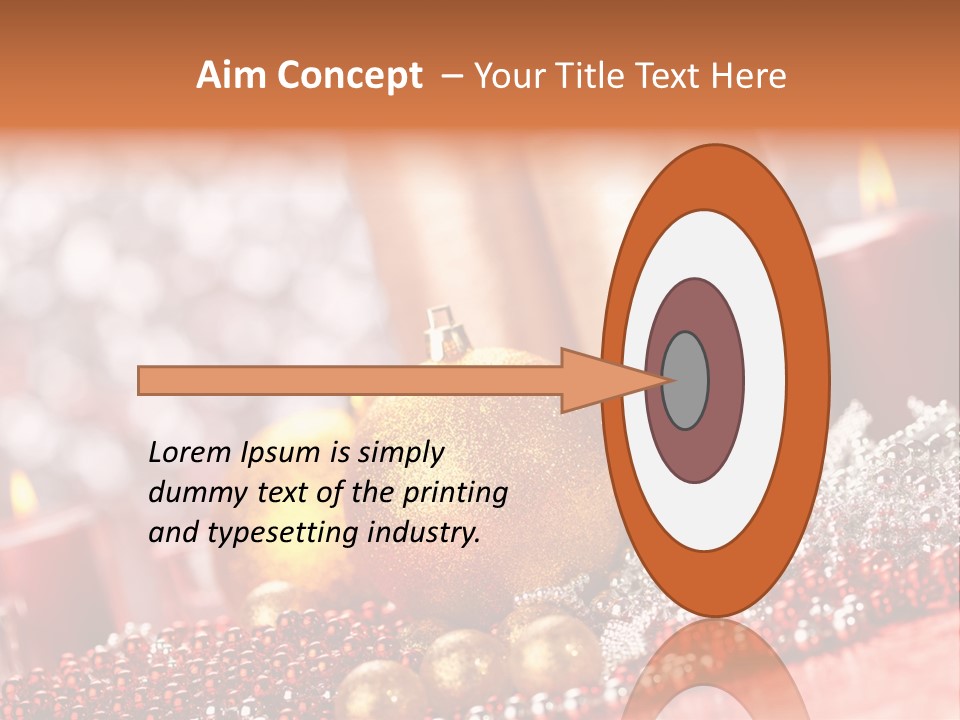 Aim Concept – Your Title Text Here

Lorem Ipsum is simply dummy text of the printing and typesetting industry.